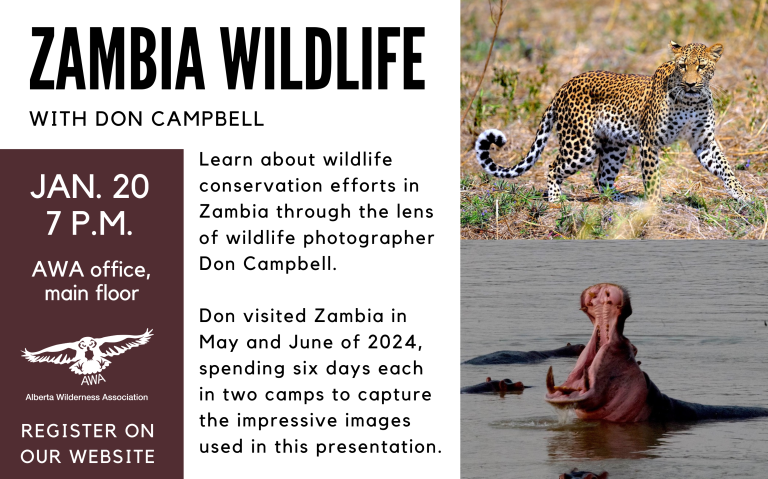 ZAMBIA WILDLIFE

WITH DON CAMPBELL

JAN. 20
7 P.M.

AWA office, main floor

AWA
Alberta Wilderness Association

REGISTER ON OUR WEBSITE

Learn about wildlife conservation efforts in Zambia through the lens of wildlife photographer Don Campbell.

Don visited Zambia in May and June of 2024, spending six days each in two camps to capture the impressive images used in this presentation.